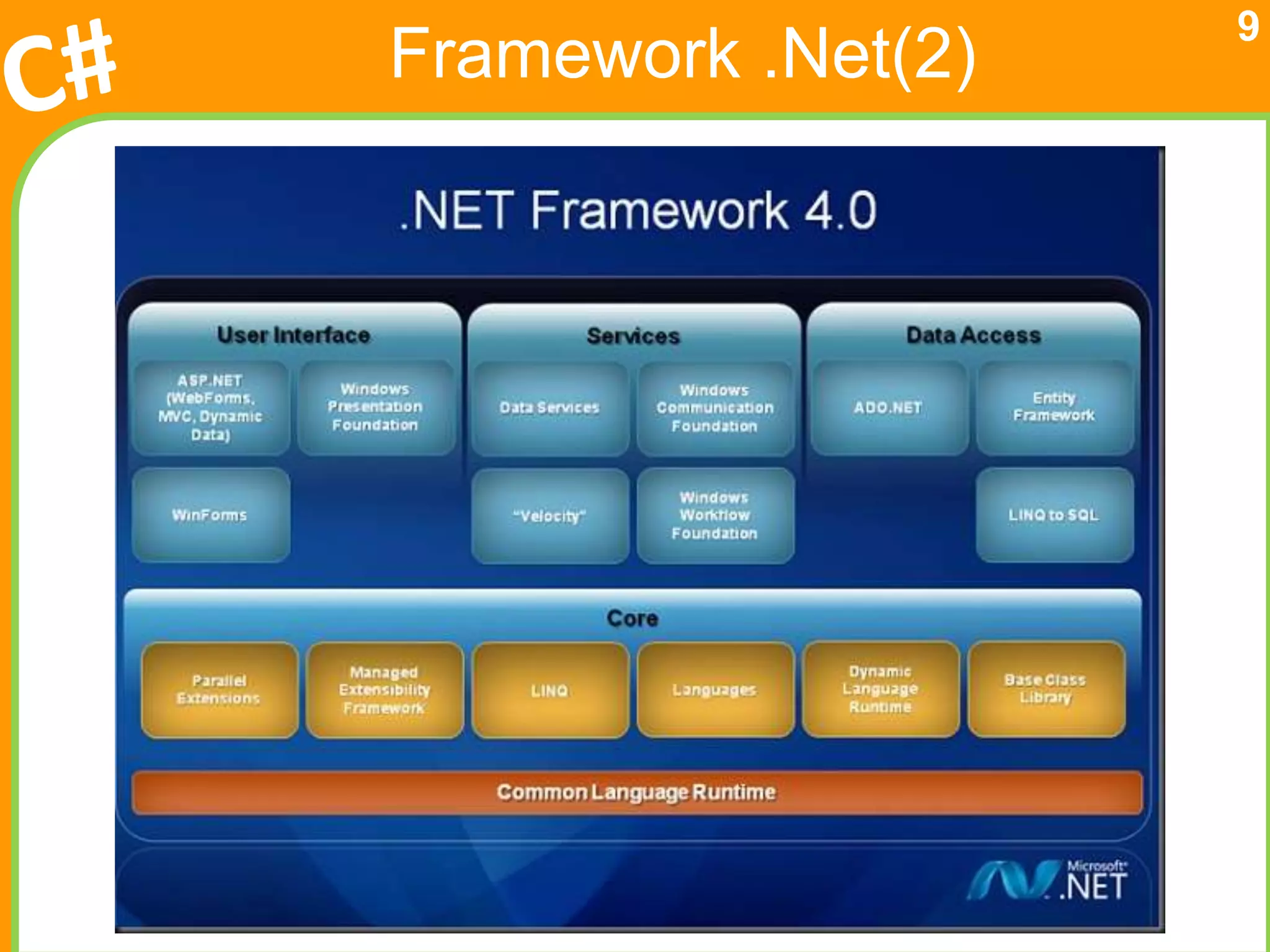 C#

Framework .Net(2)

9

.NET Framework 4.0

User Interface

ASP.NET (WebForms, MVC, Dynamic Data)

Windows Presentation Foundation

WinForms

Services

Data Services

Windows Communication Foundation

"Velocity"

Windows Workflow Foundation

Data Access

ADO.NET

Entity Framework

LINQ to SQL

Core

Parallel Extensions

Managed Extensibility Framework

LINQ

Languages

Dynamic Language Runtime

Base Class Library

Common Language Runtime

Microsoft .NET